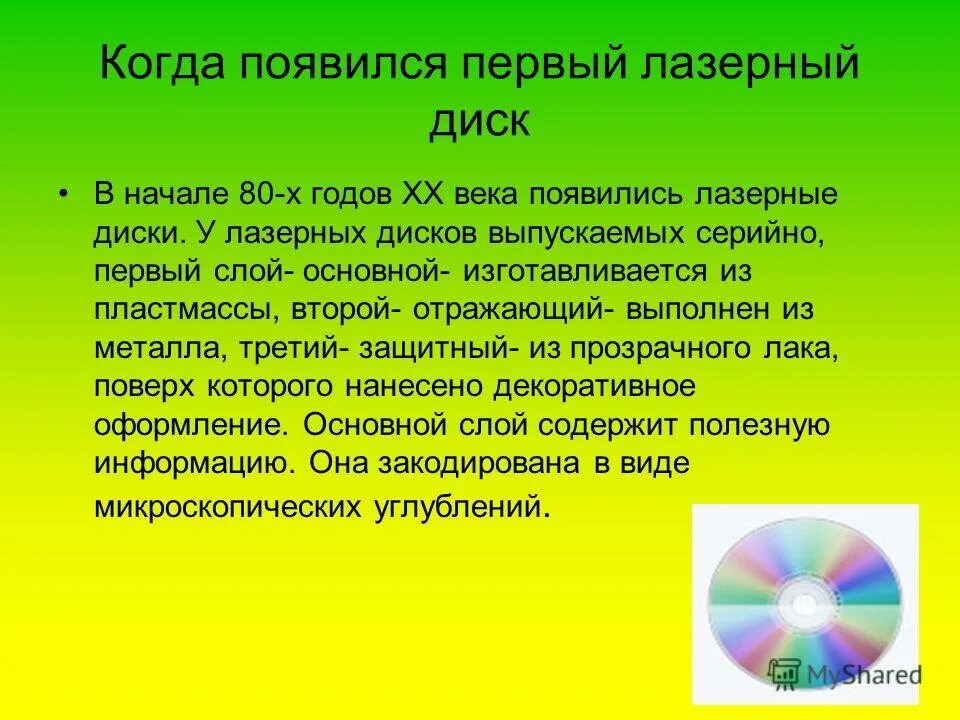 Когда появился первый лазерный диск

• В начале 80-х годов XX века появились лазерные диски. У лазерных дисков выпускаемых серийно, первый слой- основной- изготавливается из пластмассы, второй- отражающий- выполнен из металла, третий- защитный- из прозрачного лака, поверх которого нанесено декоративное оформление. Основной слой содержит полезную информацию. Она закодирована в виде микроскопических углублений.

MyShared